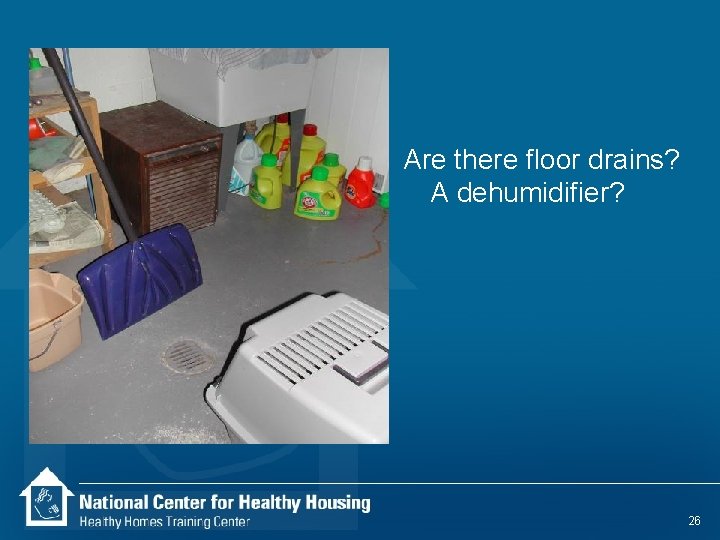 Are there floor drains?
A dehumidifier?

National Center for Healthy Housing
Healthy Homes Training Center

26